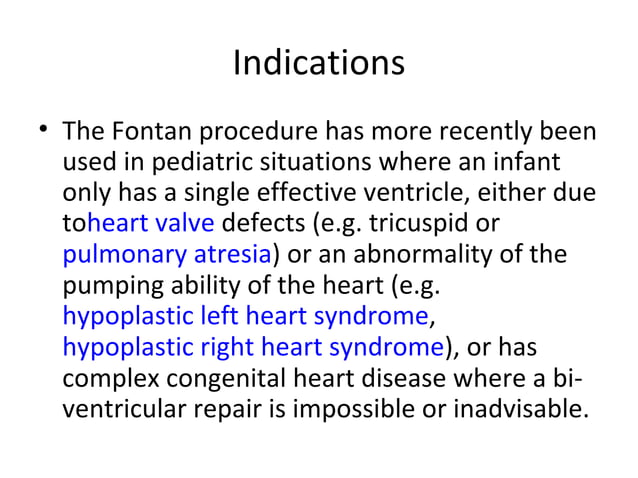 Indications

• The Fontan procedure has more recently been used in pediatric situations where an infant only has a single effective ventricle, either due toheart valve defects (e.g. tricuspid or pulmonary atresia) or an abnormality of the pumping ability of the heart (e.g. hypoplastic left heart syndrome, hypoplastic right heart syndrome), or has complex congenital heart disease where a bi-ventricular repair is impossible or inadvisable.